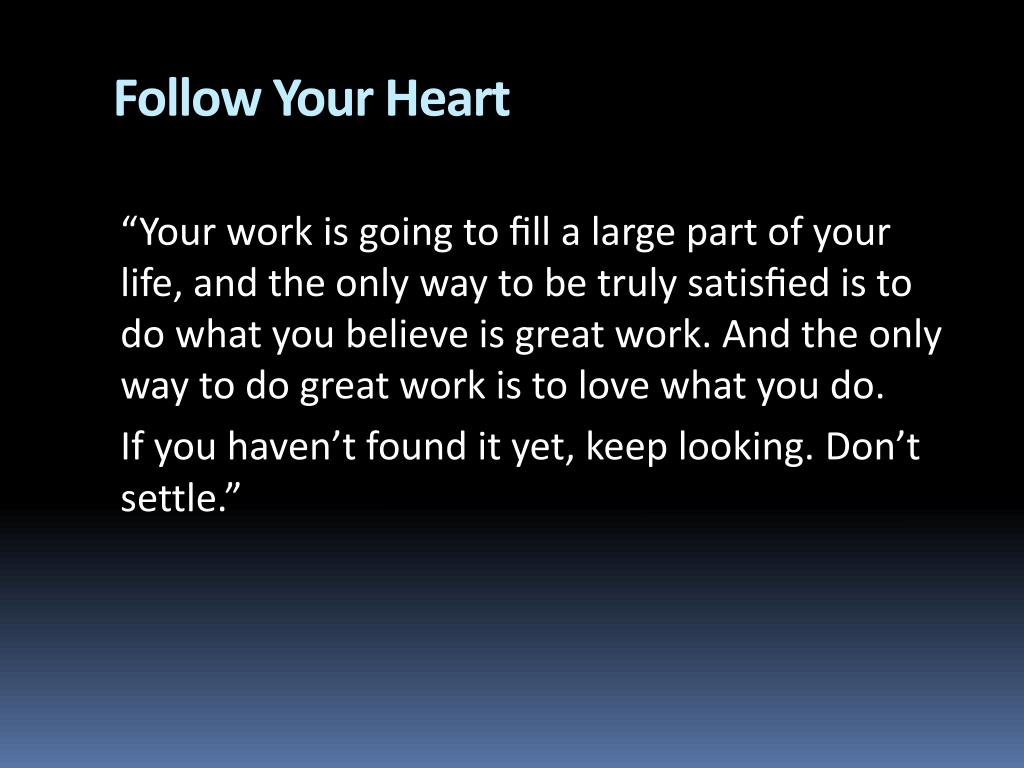 Follow Your Heart

“Your work is going to fill a large part of your life, and the only way to be truly satisfied is to do what you believe is great work. And the only way to do great work is to love what you do.

If you haven’t found it yet, keep looking. Don’t settle.”